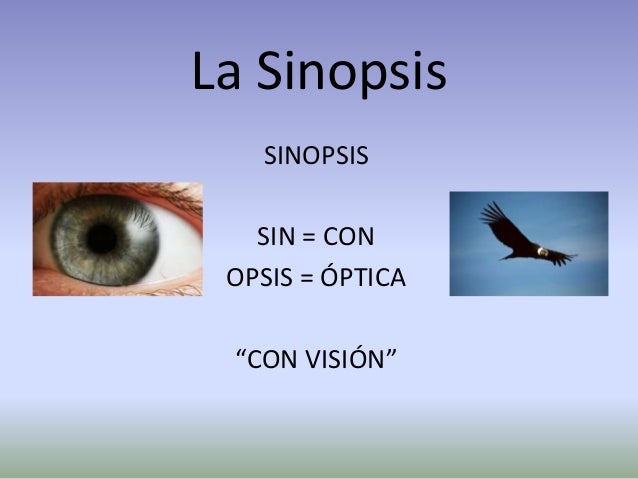 La Sinopsis

SINOPSIS

SIN = CON
OPSIS = ÓPTICA

“CON VISIÓN”